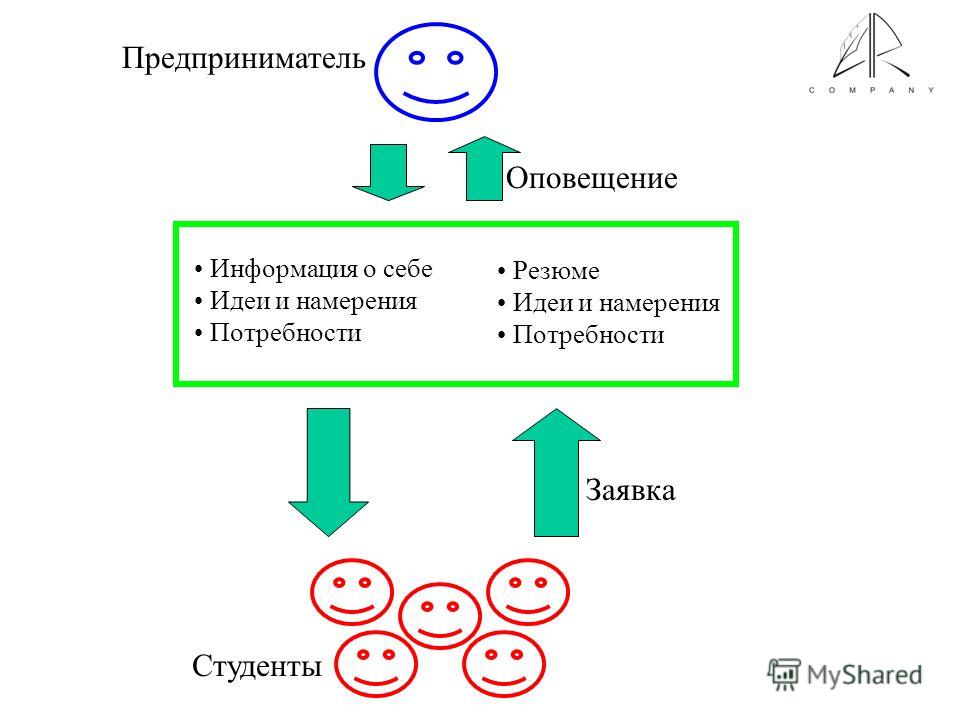 Предприниматель

COMPANY

Оповещение

• Информация о себе
• Идеи и намерения
• Потребности

• Резюме
• Идеи и намерения
• Потребности

Заявка

Студенты

MyShared